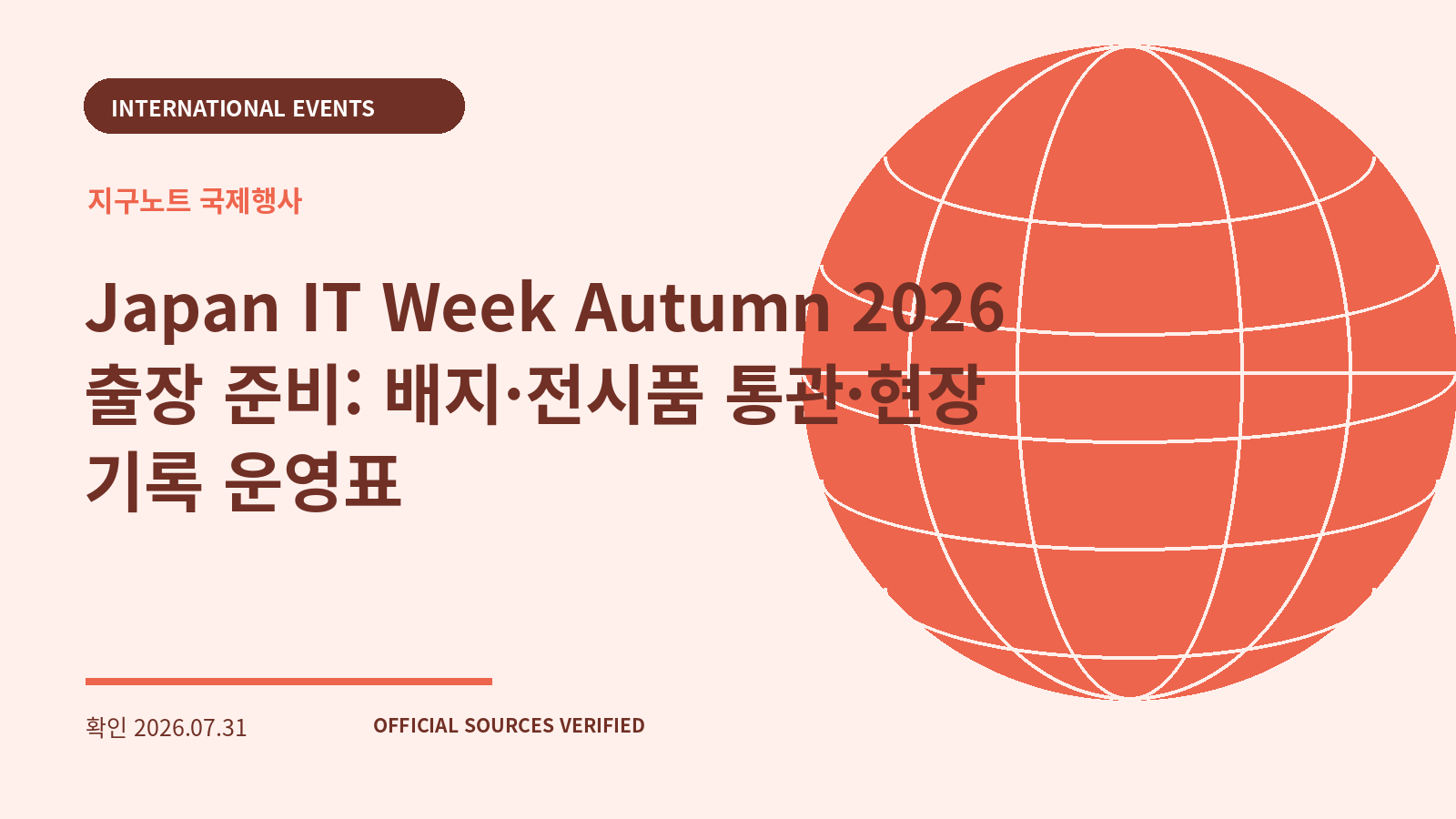 INTERNATIONAL EVENTS

지구노트 국제행사

Japan IT Week Autumn 2026 출장 준비: 배지·전시품 통관·현장 기록 운영표

확인 2026.07.31

OFFICIAL SOURCES VERIFIED